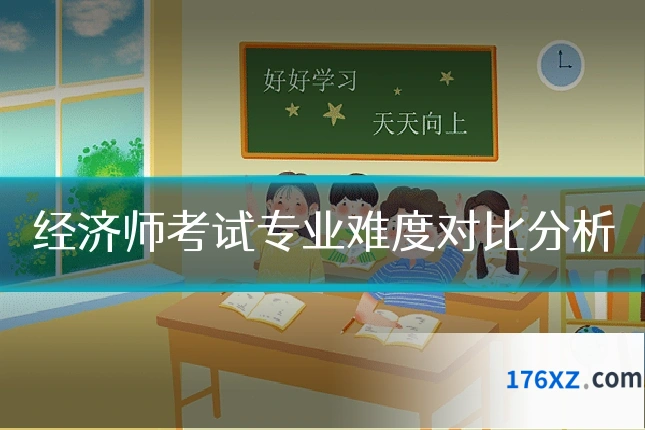 好好学习
天天向上

经济师考试专业难度对比分析

176XZ.com